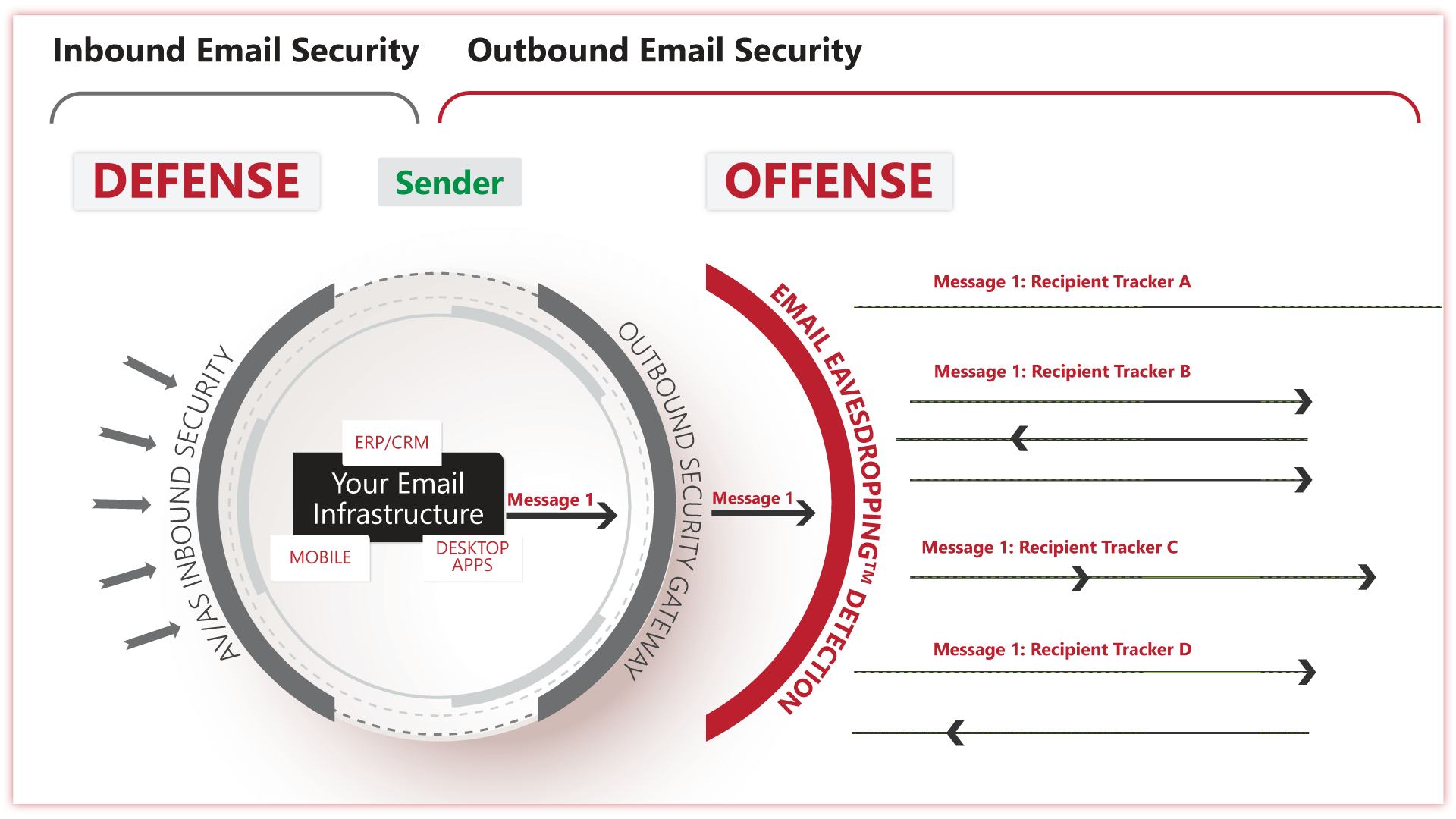 Inbound Email Security

Outbound Email Security

DEFENSE

Sender

OFFENSE

AV/AS INBOUND SECURITY

ERP/CRM

Your Email Infrastructure

MOBILE

DESKTOP APPS

Message 1

OUTBOUND SECURITY GATEWAY

Message 1

EMAIL EAVESDROPPING™ DETECTION

Message 1: Recipient Tracker A

Message 1: Recipient Tracker B

Message 1: Recipient Tracker C

Message 1: Recipient Tracker D